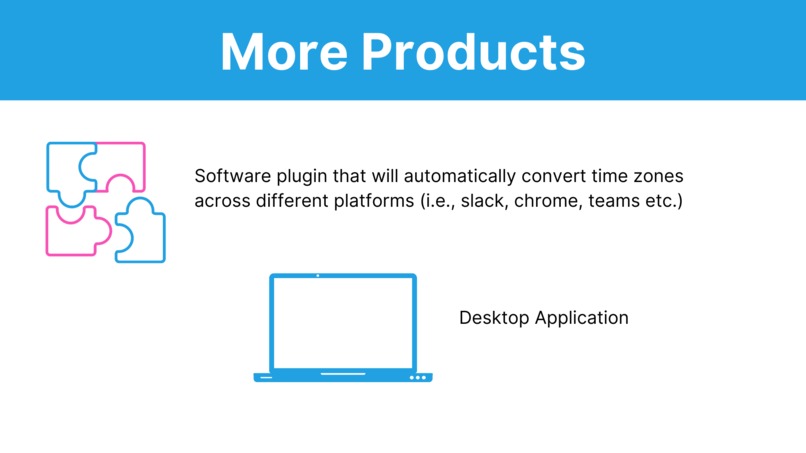 More Products

Software plugin that will automatically convert time zones across different platforms (i.e., slack, chrome, teams etc.)

Desktop Application